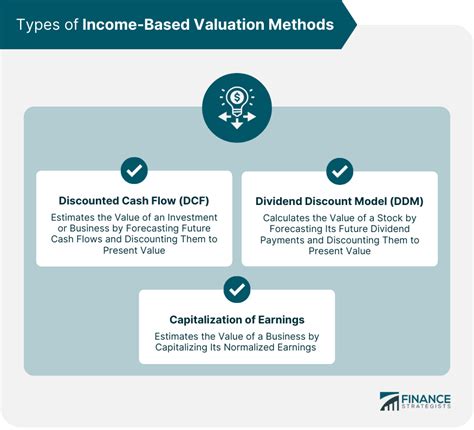 Types of Income-Based Valuation Methods

Discounted Cash Flow (DCF)

Estimates the Value of an Investment or Business by Forecasting Future Cash Flows and Discounting Them to Present Value

Dividend Discount Model (DDM)

Calculates the Value of a Stock by Forecasting Its Future Dividend Payments and Discounting Them to Present Value

Capitalization of Earnings

Estimates the Value of a Business by Capitalizing Its Normalized Earnings

FINANCE STRATEGISTS